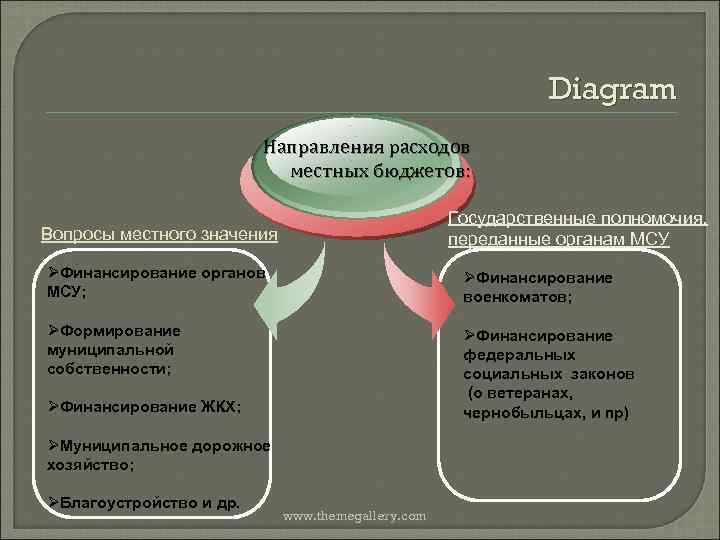 Diagram

Направления расходов местных бюджетов:

Вопросы местного значения

➢Финансирование органов МСУ;

➢Формирование муниципальной собственности;

➢Финансирование ЖКХ;

➢Муниципальное дорожное хозяйство;

➢Благоустройство и др.

Государственные полномочия, переданные органам МСУ

➢Финансирование военкоматов;

➢Финансирование федеральных социальных законов (о ветеранах, чернобыльцах, и пр)

www.themegallery.com